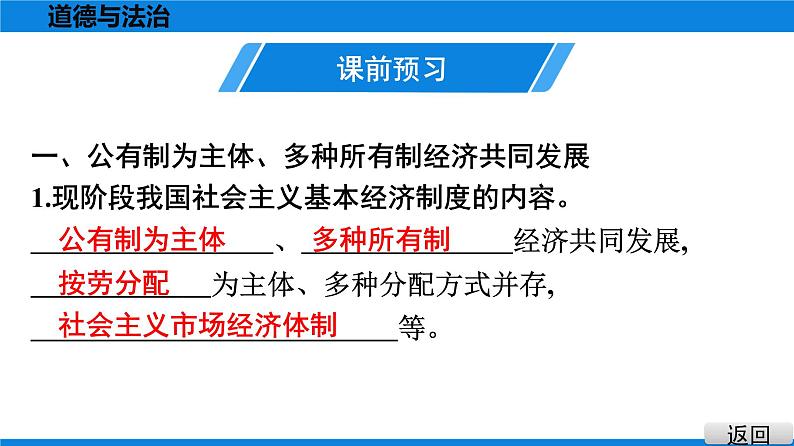 道德与法治

课前预习

一、公有制为主体、多种所有制经济共同发展
1.现阶段我国社会主义基本经济制度的内容。
公有制为主体、多种所有制经济共同发展，按劳分配为主体、多种分配方式并存，社会主义市场经济体制等。

返回